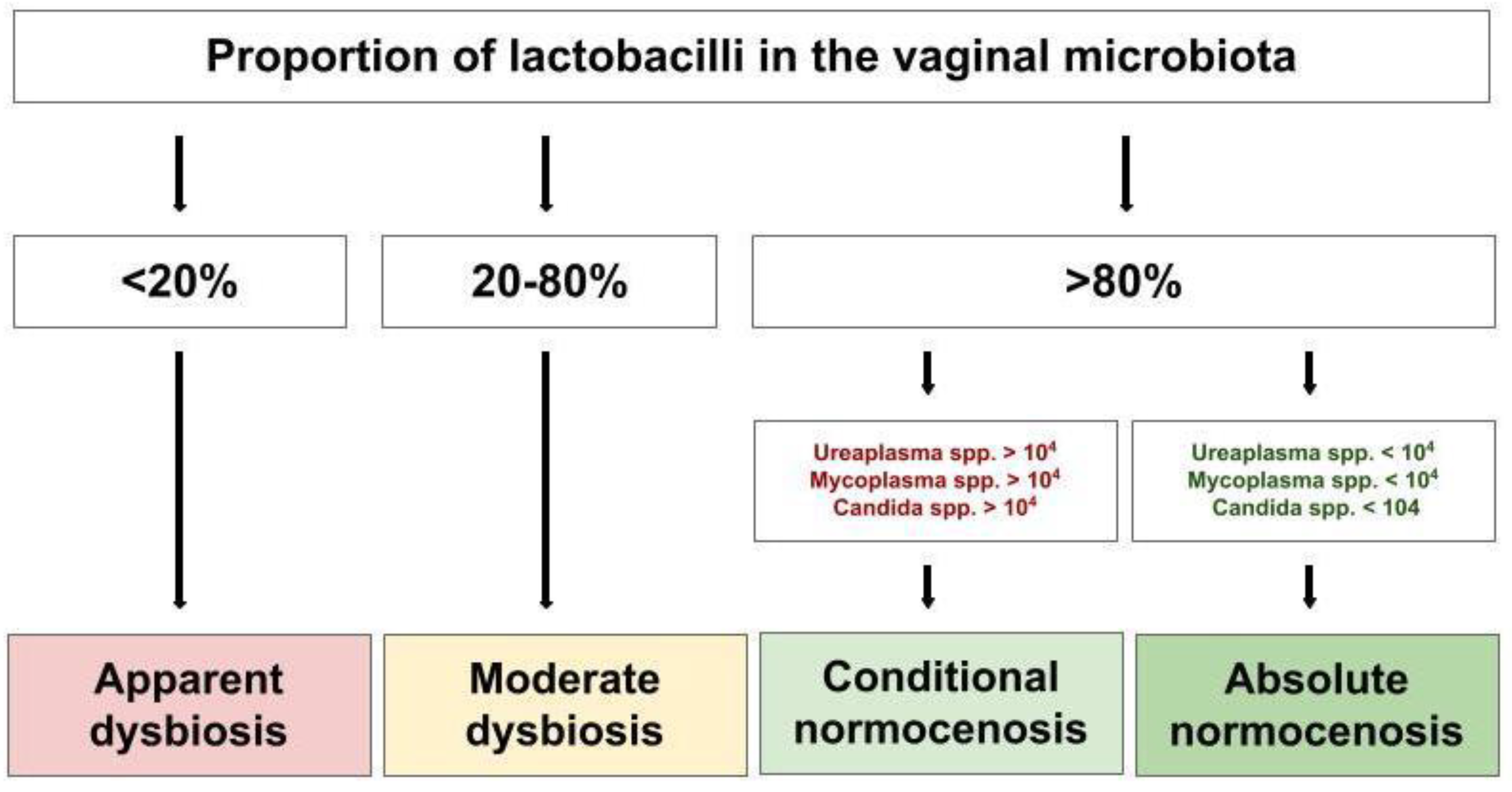 Proportion of lactobacilli in the vaginal microbiota

<20%

20-80%

>80%

Ureaplasma spp. > $10^4$
Mycoplasma spp. > $10^4$
Candida spp. > $10^4$

Ureaplasma spp. < $10^4$
Mycoplasma spp. < $10^4$
Candida spp. < 104

Apparent dysbiosis

Moderate dysbiosis

Conditional normocenosis

Absolute normocenosis